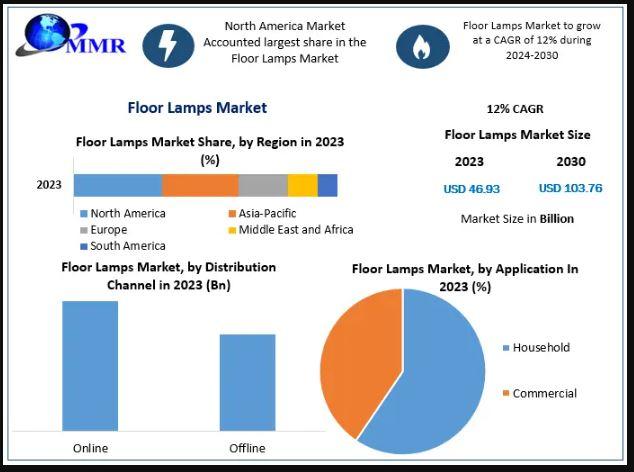 MMR

North America Market Accounted largest share in the Floor Lamps Market

Floor Lamps Market to grow at a CAGR of 12% during 2024-2030

Floor Lamps Market

Floor Lamps Market Share, by Region in 2023 (%)

2023

North America
Asia-Pacific
Europe
Middle East and Africa
South America

12% CAGR

Floor Lamps Market Size

| 2023 | 2030 |
|---|---|
| USD 46.93 | USD 103.76 |

Market Size in Billion

Floor Lamps Market, by Distribution Channel in 2023 (Bn)

Online
Offline

Floor Lamps Market, by Application In 2023 (%)

Household
Commercial